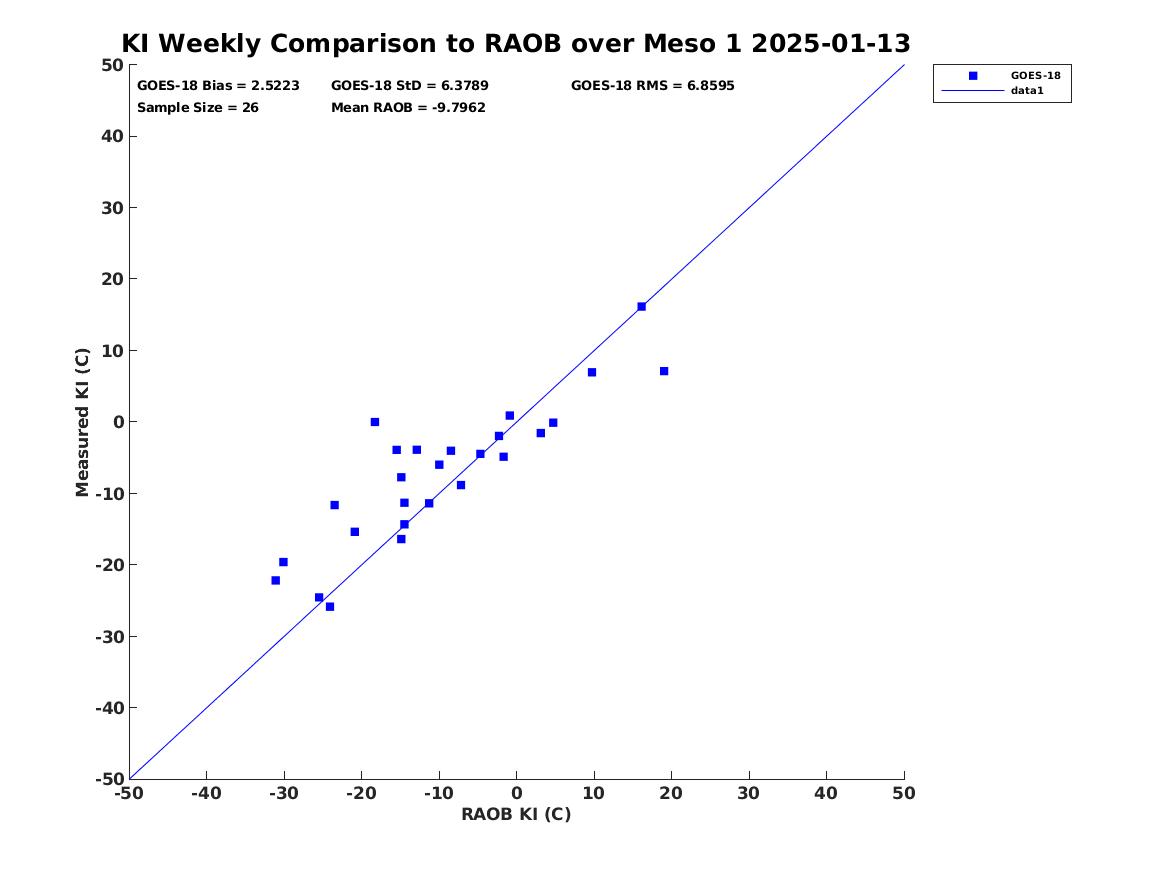 KI Weekly Comparison to RAOB over Meso 1 2025-01-13

GOES-18 Bias = 2.5223
GOES-18 StD = 6.3789
GOES-18 RMS = 6.8595
Sample Size = 26
Mean RAOB = -9.7962

GOES-18
data1

Measured KI (C)

50
40
30
20
10
0
-10
-20
-30
-40
-50

-50 -40 -30 -20 -10 0 10 20 30 40 50

RAOB KI (C)